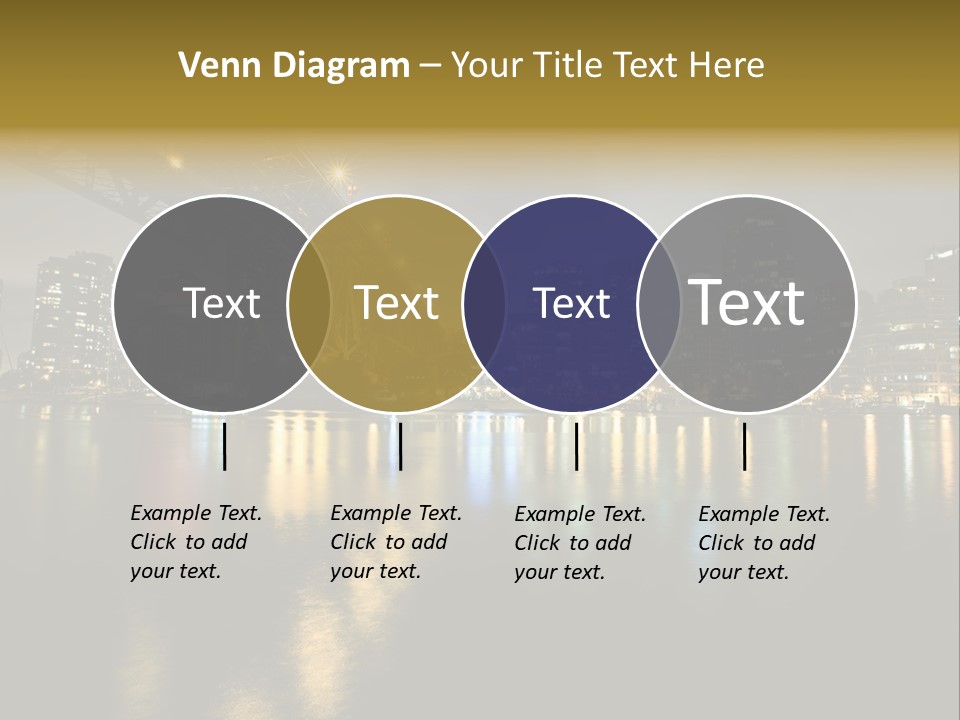 Venn Diagram – Your Title Text Here

Text

Text

Text

Text

Example Text. Click to add your text.

Example Text. Click to add your text.

Example Text. Click to add your text.

Example Text. Click to add your text.